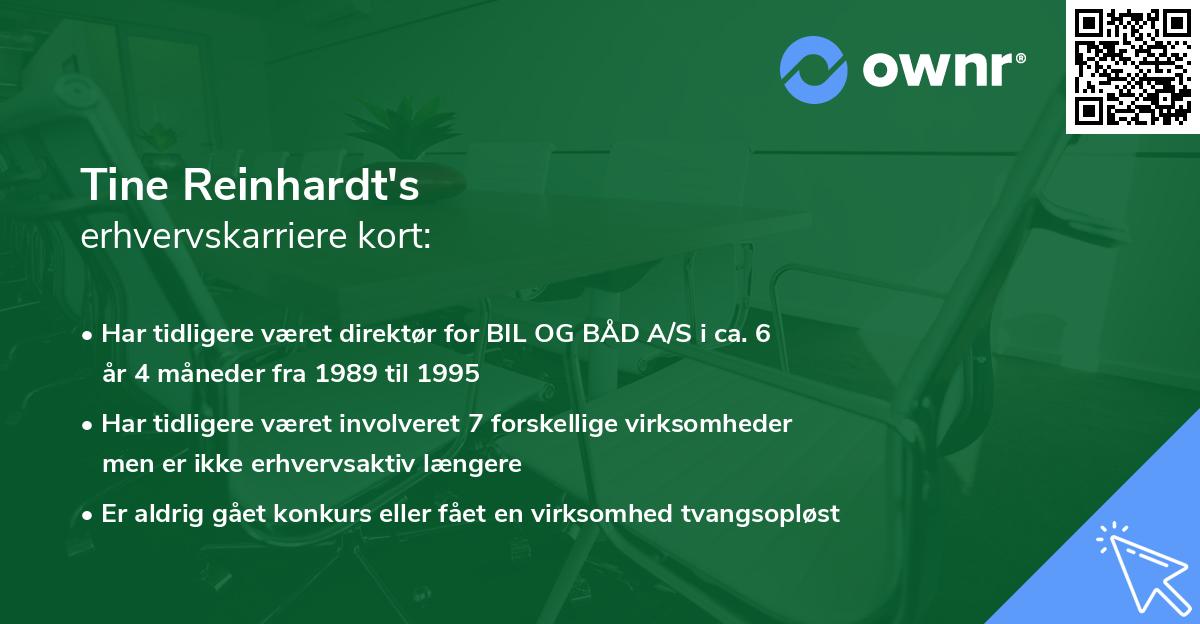 ownr®

Tine Reinhardt's
erhvervskarriere kort:

• Har tidligere været direktør for BIL OG BÅD A/S i ca. 6 år 4 måneder fra 1989 til 1995
• Har tidligere været involveret 7 forskellige virksomheder men er ikke erhvervsaktiv længere
• Er aldrig gået konkurs eller fået en virksomhed tvangsopløst